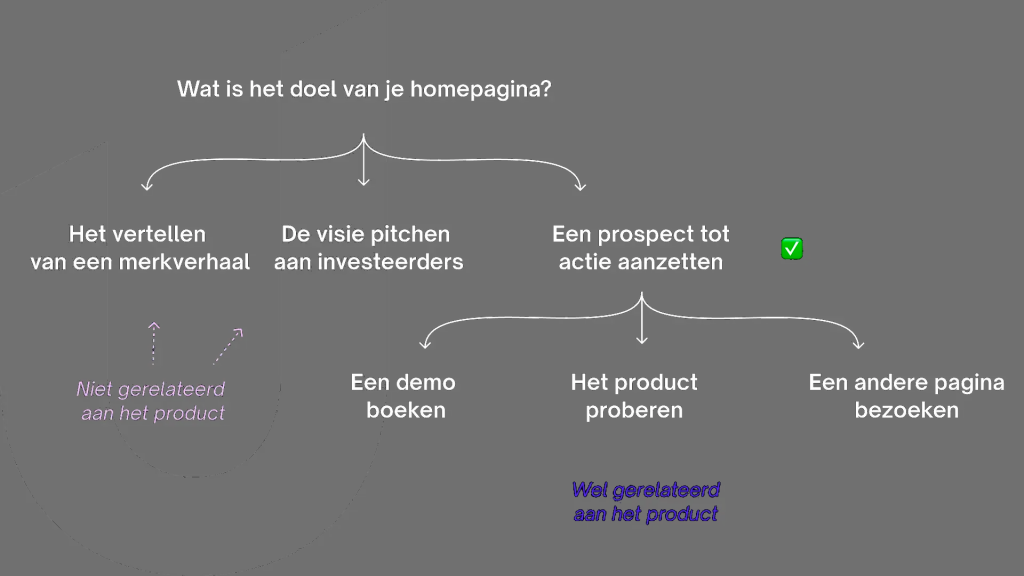 Wat is het doel van je homepagina?

Het vertellen van een merkverhaal

De visie pitchen aan investeerders

Een prospect tot actie aanzetten ✅

Niet gerelateerd aan het product

Een demo boeken

Het product proberen

Een andere pagina bezoeken

Wel gerelateerd aan het product